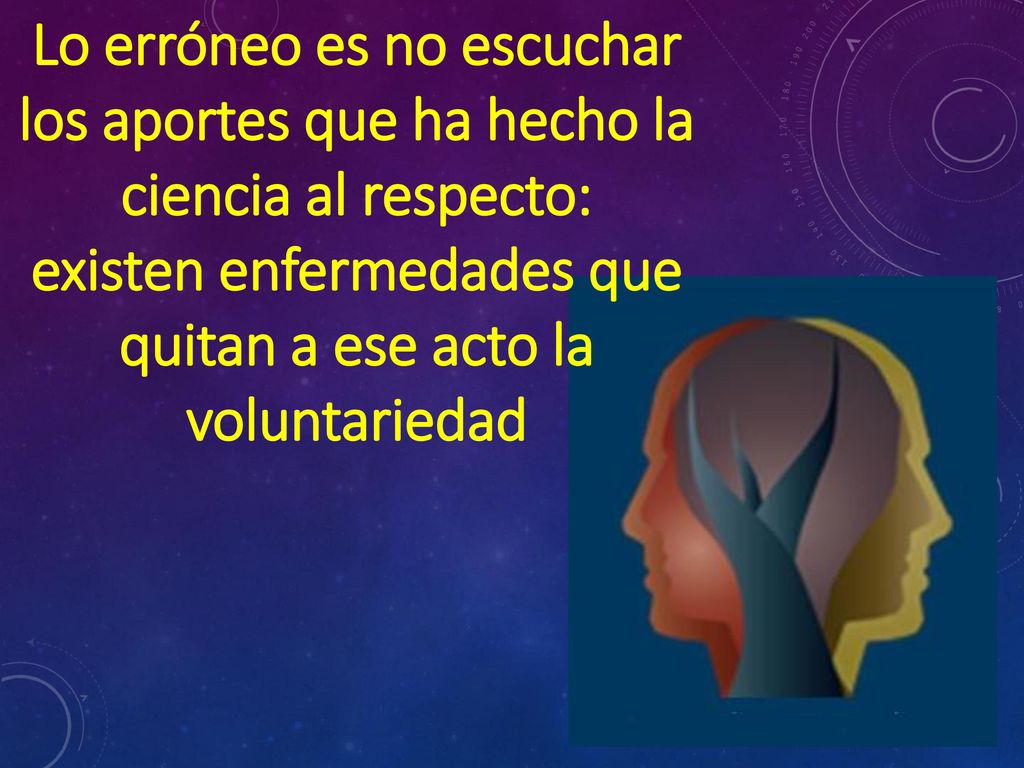 Lo erróneo es no escuchar los aportes que ha hecho la ciencia al respecto: existen enfermedades que quitan a ese acto la voluntariedad